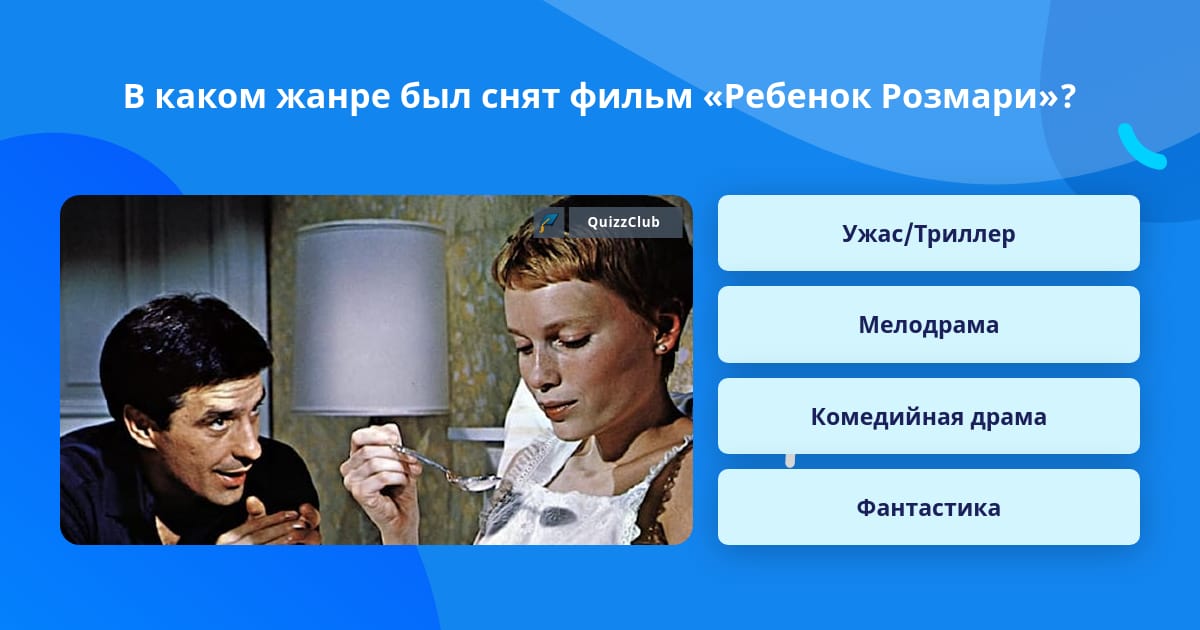 В каком жанре был снят фильм «Ребенок Розмари»?

QuizzClub

Ужас/Триллер

Мелодрама

Комедийная драма

Фантастика